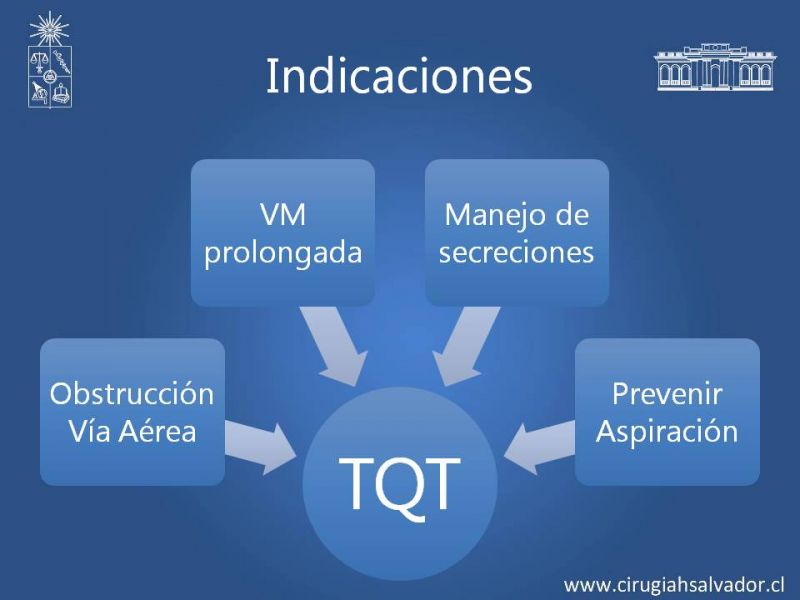 Indicaciones

VM prolongada

Manejo de secreciones

Obstrucción Vía Aérea

Prevenir Aspiración

TQT

www.cirugiahsalvador.cl